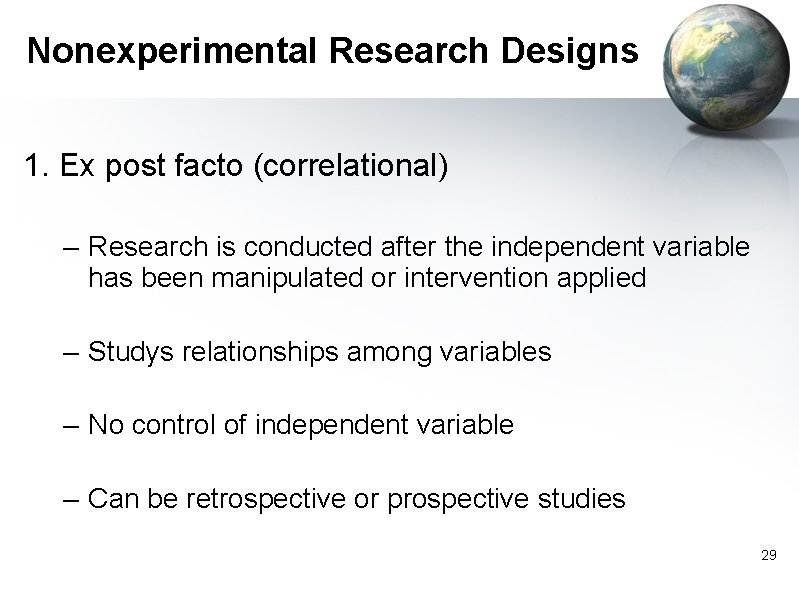 Nonexperimental Research Designs

1. Ex post facto (correlational)

– Research is conducted after the independent variable has been manipulated or intervention applied

– Studys relationships among variables

– No control of independent variable

– Can be retrospective or prospective studies

29